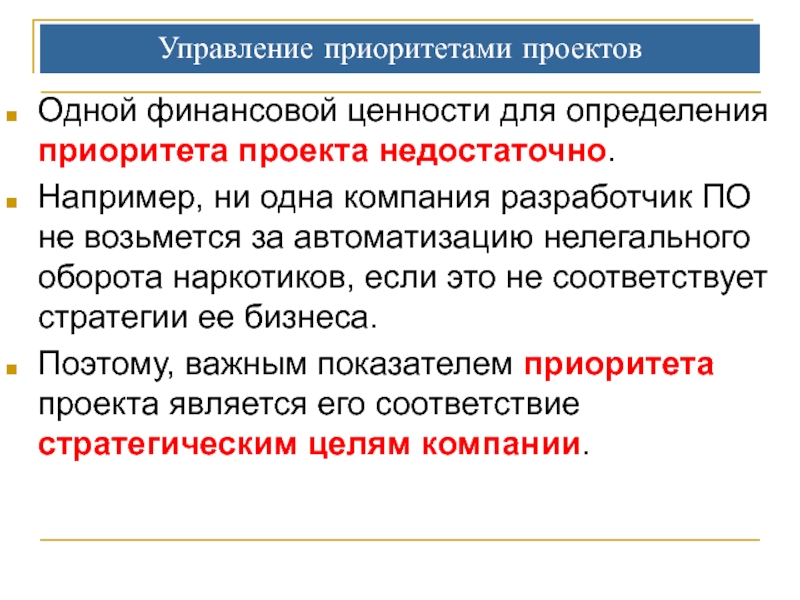 Управление приоритетами проектов

Одной финансовой ценности для определения приоритета проекта недостаточно.

Например, ни одна компания разработчик ПО не возьмется за автоматизацию нелегального оборота наркотиков, если это не соответствует стратегии ее бизнеса.

Поэтому, важным показателем приоритета проекта является его соответствие стратегическим целям компании.